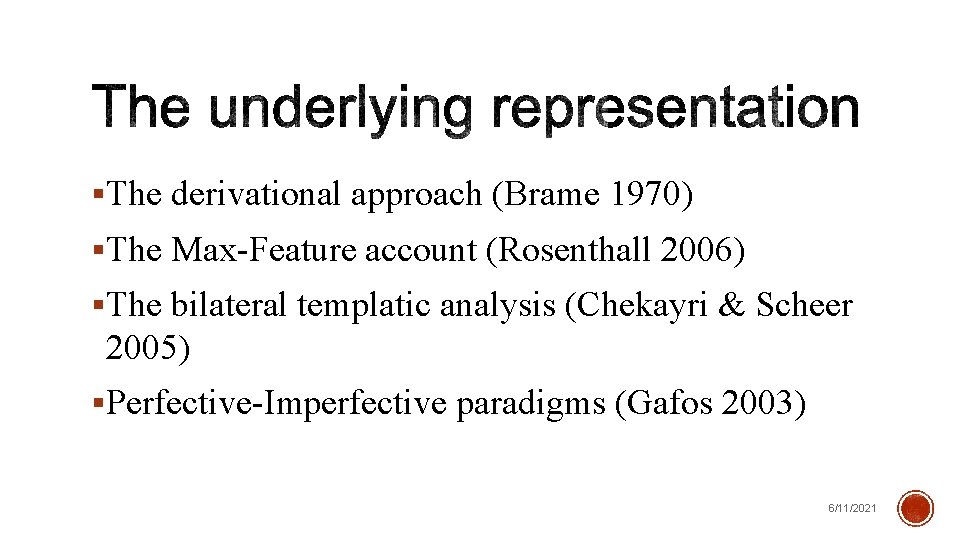 The underlying representation

▪The derivational approach (Brame 1970)

▪The Max-Feature account (Rosenthall 2006)

▪The bilateral templatic analysis (Chekayri & Scheer 2005)

▪Perfective-Imperfective paradigms (Gafos 2003)

6/11/2021